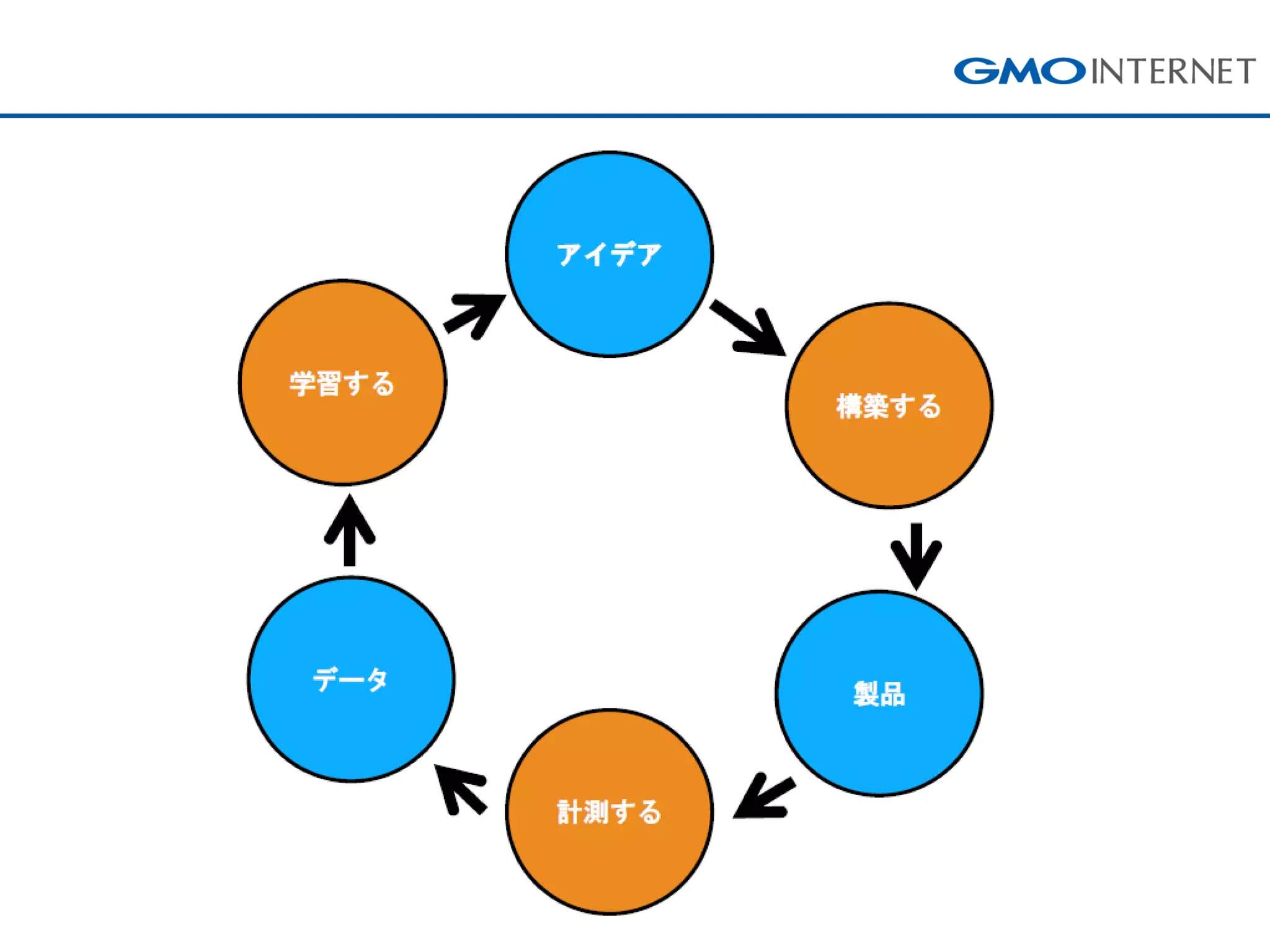 GMO INTERNET

アイデア

構築する

製品

計測する

データ

学習する